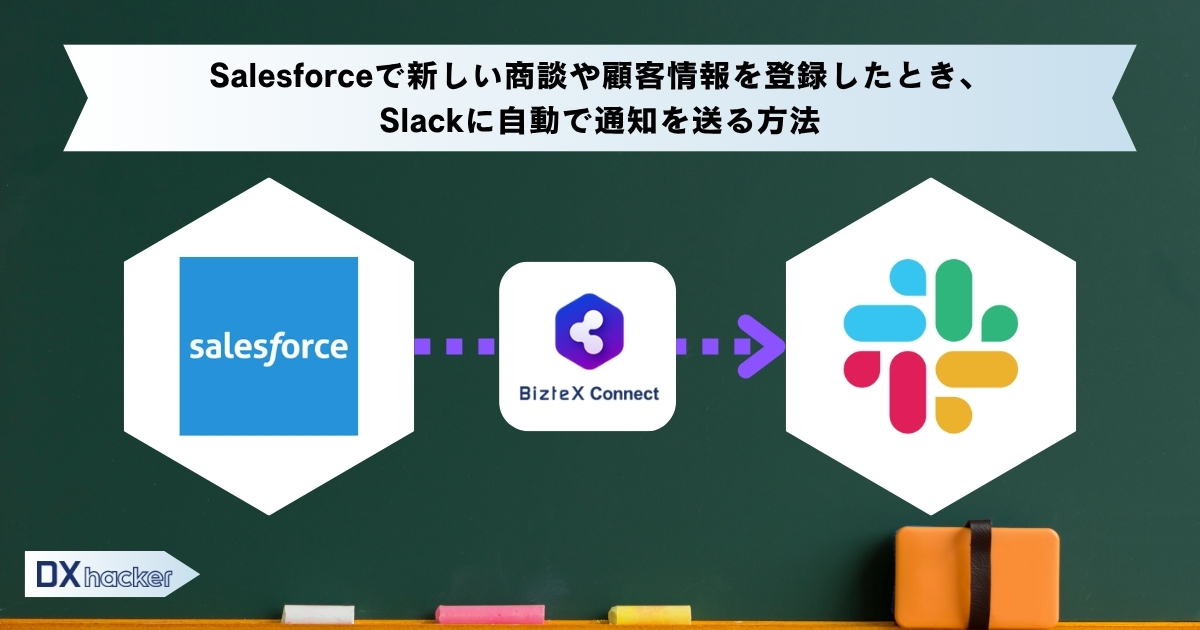 Salesforceで新しい商談や顧客情報を登録したとき、
Slackに自動で通知を送る方法

salesforce

BizteX Connect

DX hacker